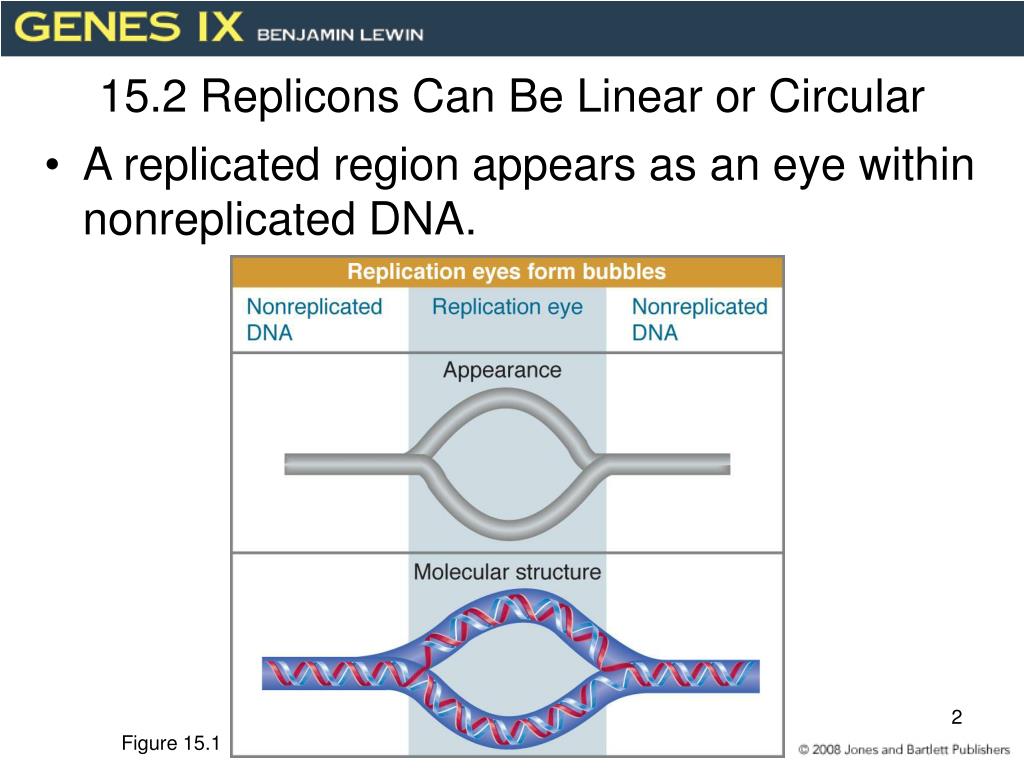 GENES IX BENJAMIN LEWIN

15.2 Replicons Can Be Linear or Circular

• A replicated region appears as an eye within nonreplicated DNA.

Replication eyes form bubbles

Nonreplicated DNA

Replication eye

Nonreplicated DNA

Appearance

Molecular structure

Figure 15.1

2

© 2008 Jones and Bartlett Publishers